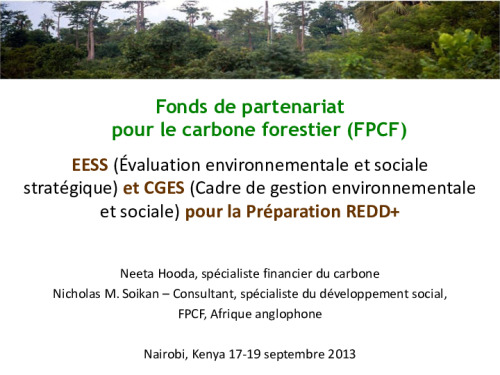 Fonds de partenariat
pour le carbone forestier (FPCF)

EESS (Évaluation environnementale et sociale stratégique) et CGES (Cadre de gestion environnementale et sociale) pour la Préparation REDD+

Neeta Hooda, spécialiste financier du carbone
Nicholas M. Soikan – Consultant, spécialiste du développement social, FPCF, Afrique anglophone

Nairobi, Kenya 17-19 septembre 2013